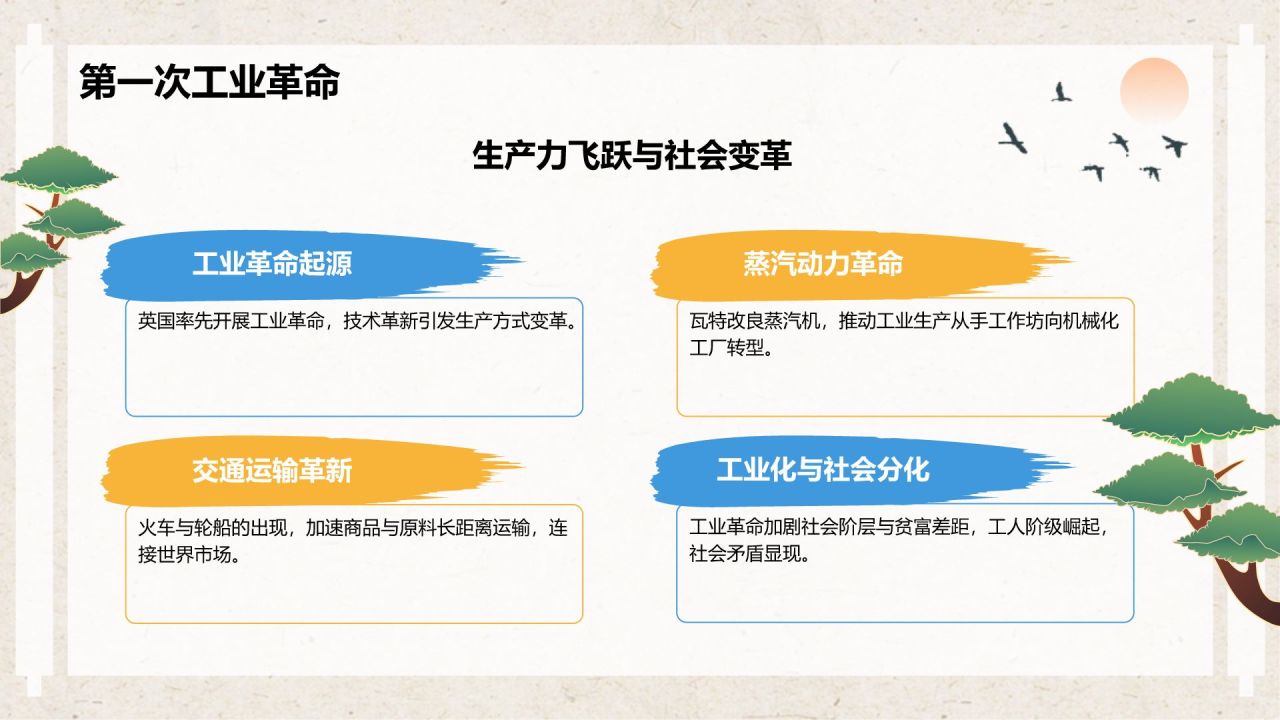 第一次工业革命

生产力飞跃与社会变革

工业革命起源

英国率先开展工业革命，技术革新引发生产方式变革。

蒸汽动力革命

瓦特改良蒸汽机，推动工业生产从手工作坊向机械化工厂转型。

交通运输革新

火车与轮船的出现，加速商品与原料长距离运输，连接世界市场。

工业化与社会分化

工业革命加剧社会阶层与贫富差距，工人阶级崛起，社会矛盾显现。